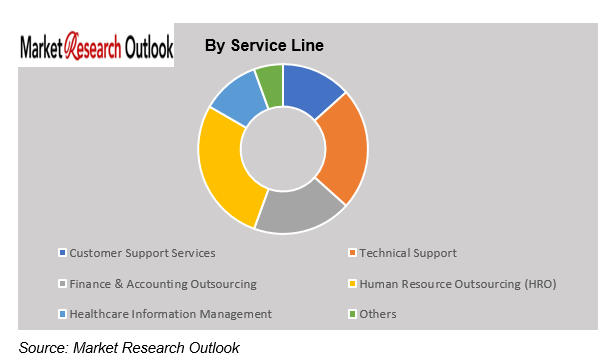 Market Research Outlook

By Service Line

Customer Support Services
Technical Support
Finance & Accounting Outsourcing
Human Resource Outsourcing (HRO)
Healthcare Information Management
Others

Source: Market Research Outlook